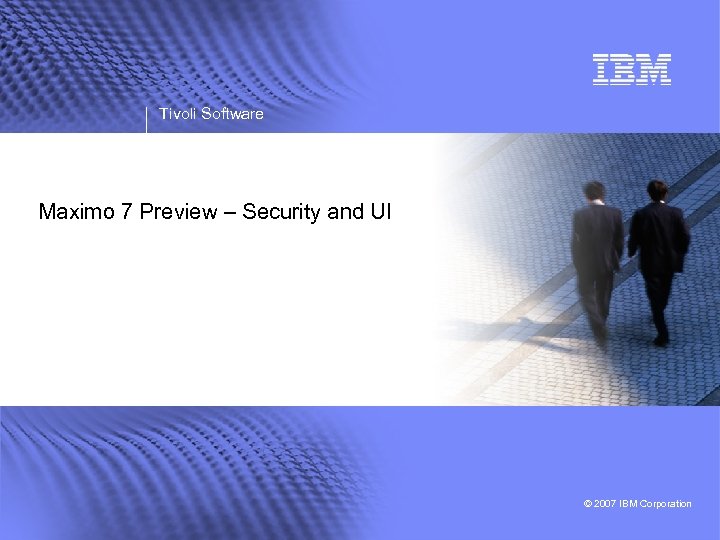 IBM

Tivoli Software

Maximo 7 Preview – Security and UI

© 2007 IBM Corporation